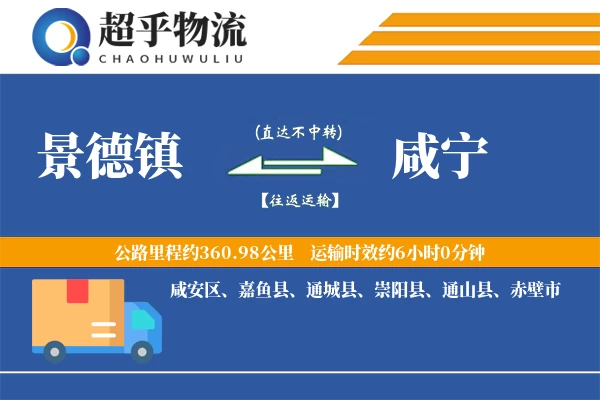 超乎物流
CHAOHUWULIU

景德镇

(直达不中转)

【往返运输】

咸宁

公路里程约360.98公里　运输时效约6小时0分钟

咸安区、嘉鱼县、通城县、崇阳县、通山县、赤壁市